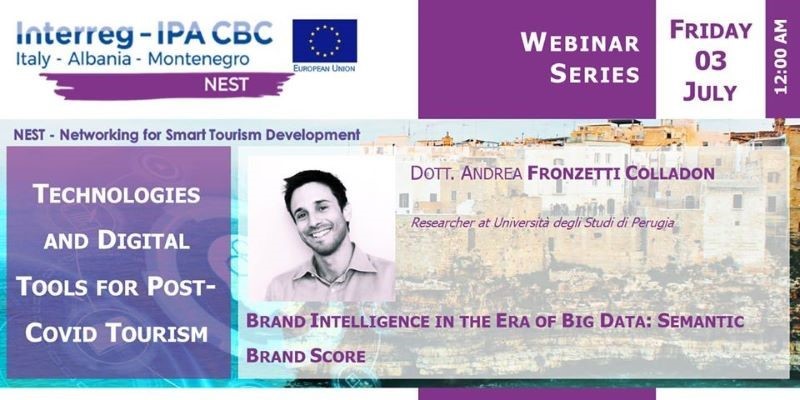 Interreg - IPA CBC
Italy - Albania - Montenegro
NEST

EUROPEAN UNION

WEBINAR SERIES

FRIDAY 03 JULY

12:00 AM

NEST - Networking for Smart Tourism Development

TECHNOLOGIES AND DIGITAL TOOLS FOR POST-COVID TOURISM

DOTT. ANDREA FRONZETTI COLLADON

Researcher at Università degli Studi di Perugia

BRAND INTELLIGENCE IN THE ERA OF BIG DATA: SEMANTIC BRAND SCORE